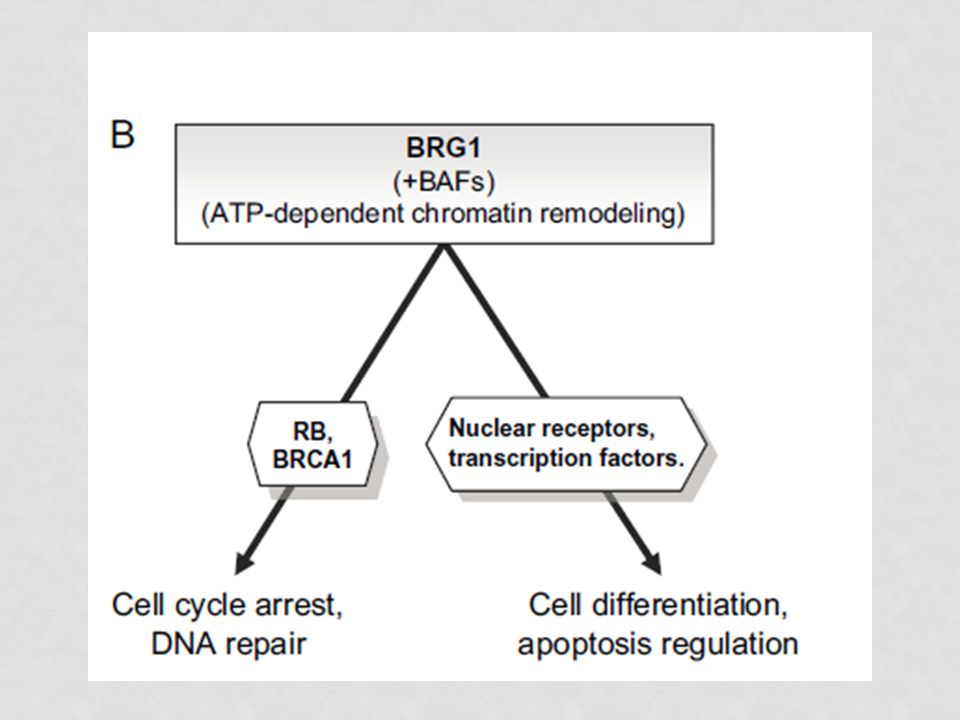 B

BRG1
(+BAFs)
(ATP-dependent chromatin remodeling)

RB,
BRCA1

Nuclear receptors,
transcription factors.

Cell cycle arrest,
DNA repair

Cell differentiation,
apoptosis regulation